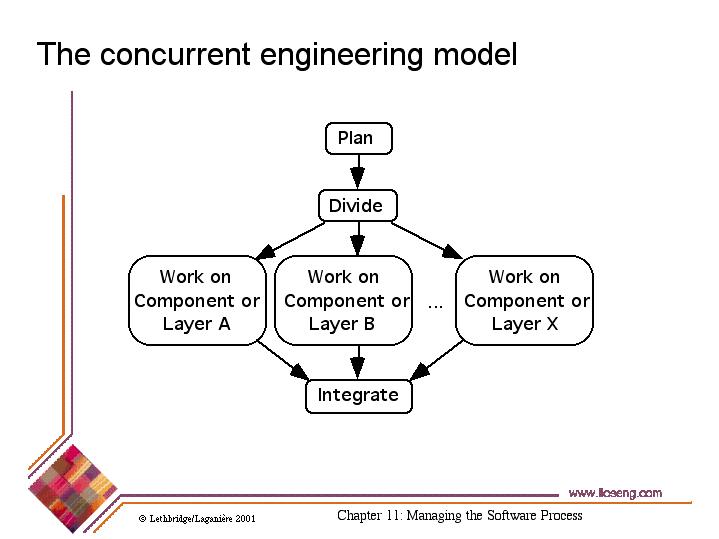 The concurrent engineering model

Plan

Divide

Work on Component or Layer A

Work on Component or Layer B

...

Work on Component or Layer X

Integrate

www.lloseng.com

© Lethbridge/Laganière 2001

Chapter 11: Managing the Software Process